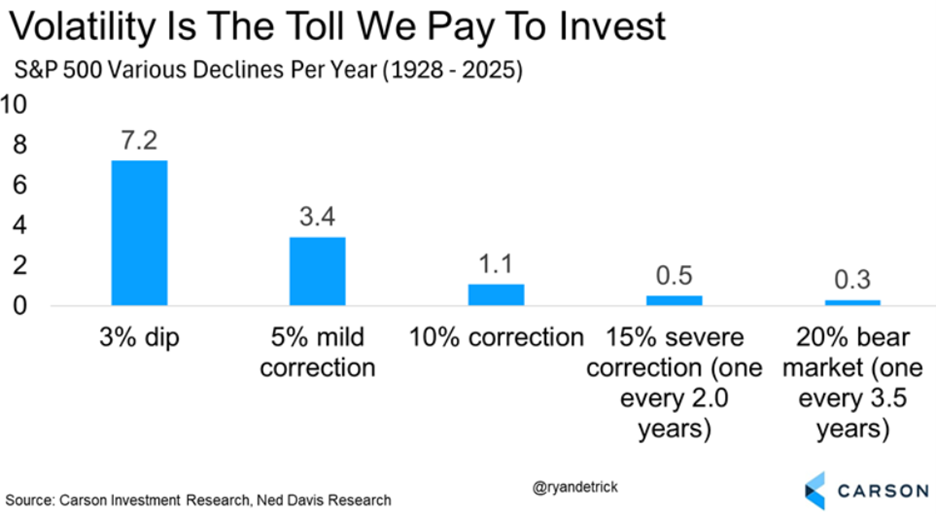 Volatility Is The Toll We Pay To Invest
S&P 500 Various Declines Per Year (1928 - 2025)

10
8
6
4
2
0

7.2
3.4
1.1
0.5
0.3

3% dip
5% mild correction
10% correction
15% severe correction (one every 2.0 years)
20% bear market (one every 3.5 years)

Source: Carson Investment Research, Ned Davis Research
@ryandetrick
CARSON